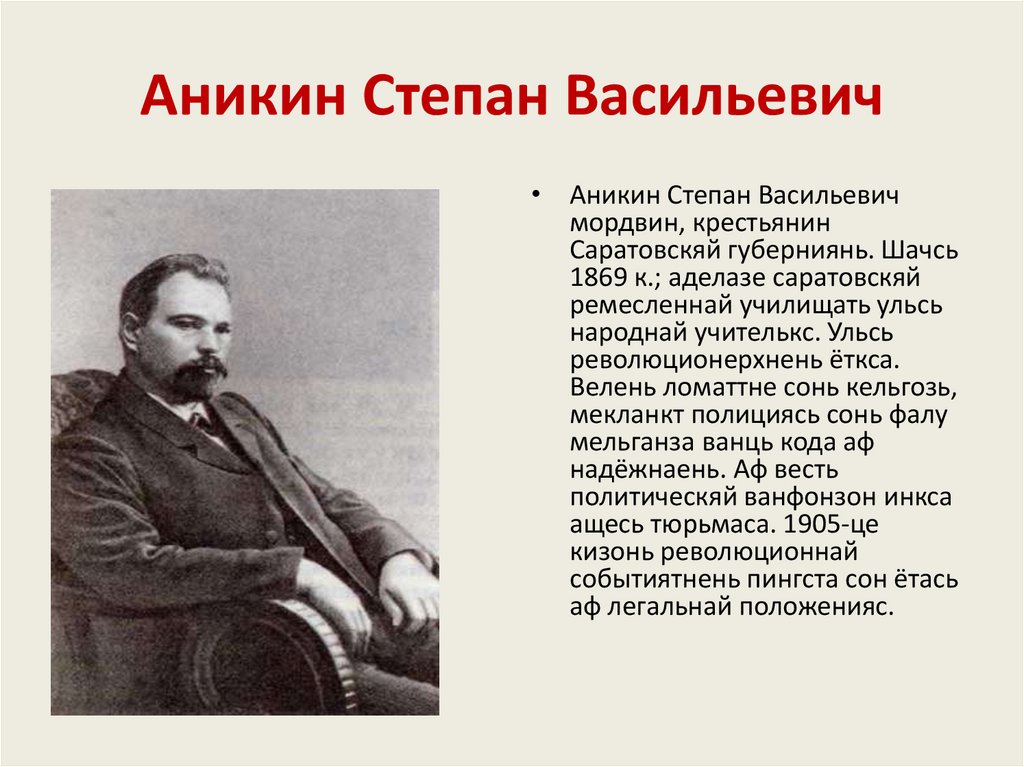 Аникин Степан Васильевич

• Аникин Степан Васильевич мордвин, крестьянин Саратовскяй губерниянь. Шачсь 1869 к.; аделазе саратовскяй ремесленнай училищать ульсь народнай учителькс. Ульсь революционерхнень ёткса. Велень ломаттне сонь кельгозь, мекланкт полициясь сонь фалу мельганза ванць кода аф надёжнаень. Аф весть политическяй ванфонзон инкса ащесь тюрьмаса. 1905-це кизонь революционнай событиятнень пингста сон ётась аф легальнай положенияс.